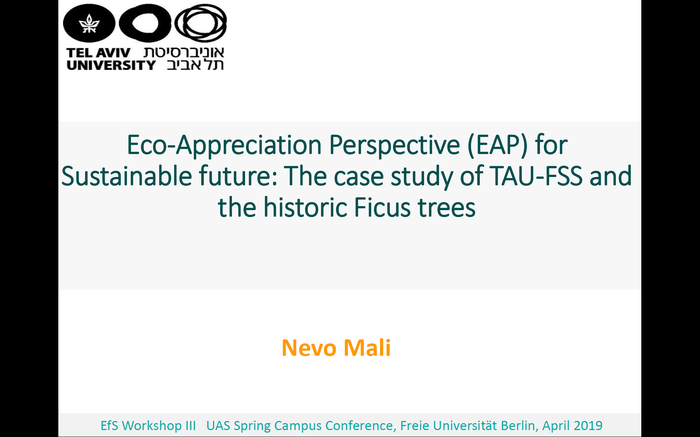 TEL AVIV UNIVERSITY אוניברסיטת תל אביב

Eco-Appreciation Perspective (EAP) for Sustainable future: The case study of TAU-FSS and the historic Ficus trees

Nevo Mali

EfS Workshop III UAS Spring Campus Conference, Freie Universität Berlin, April 2019